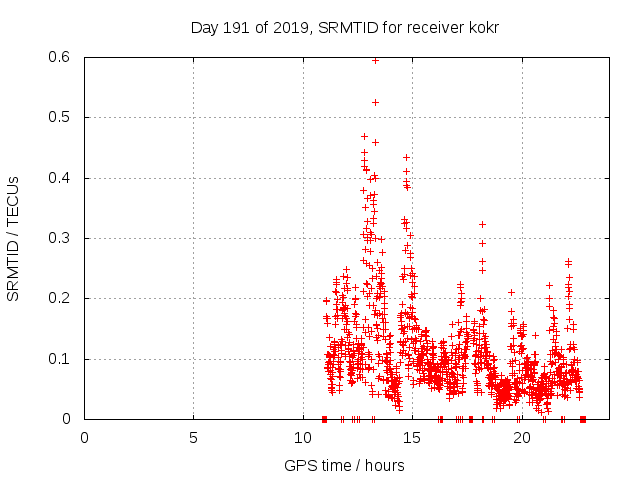 Day 191 of 2019, SRMTID for receiver kokr

SRMTID / TECUs

0.6
0.5
0.4
0.3
0.2
0.1
0

0
5
10
15
20

GPS time / hours